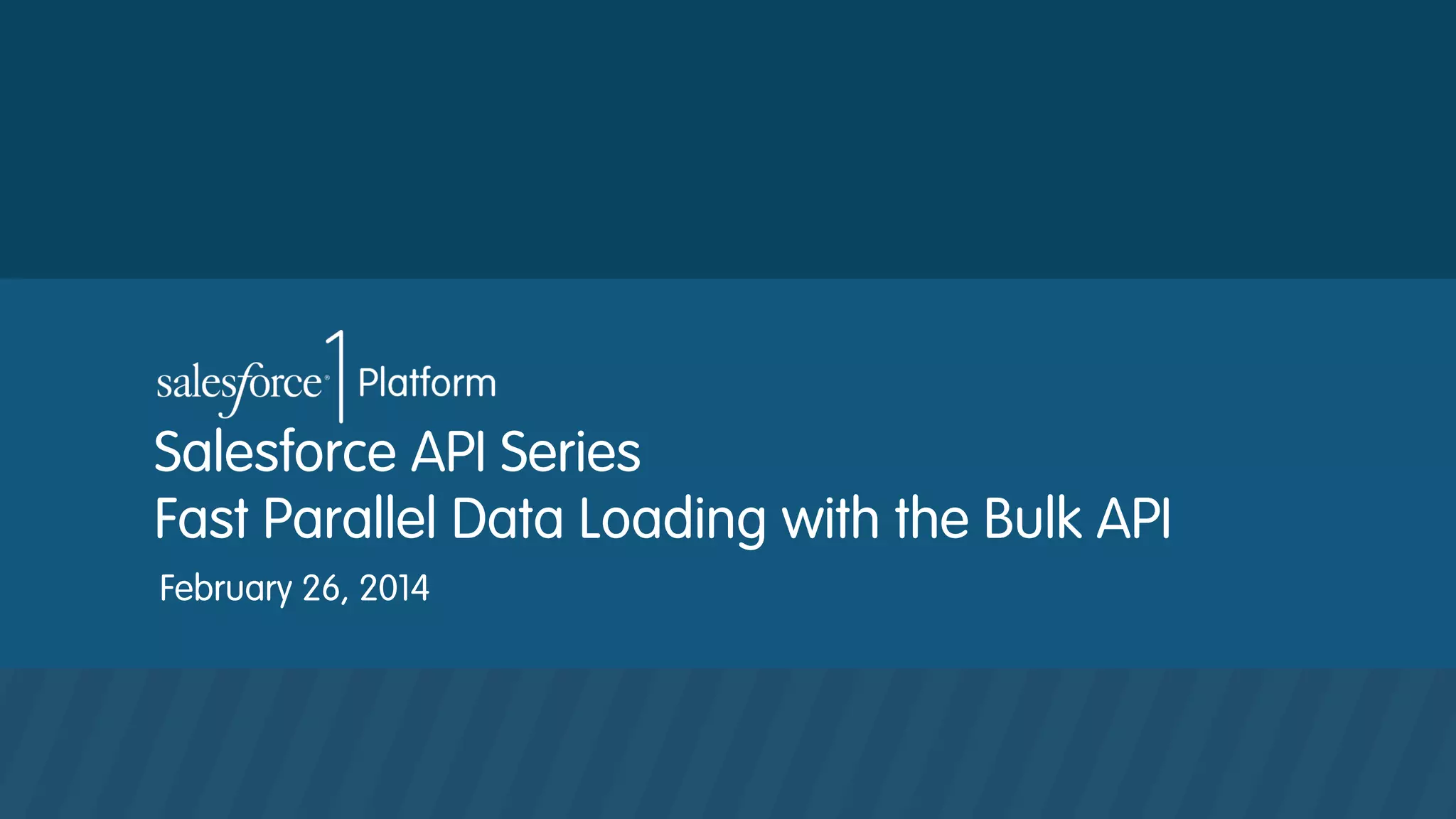 salesforce 1 Platform

Salesforce API Series
Fast Parallel Data Loading with the Bulk API

February 26, 2014